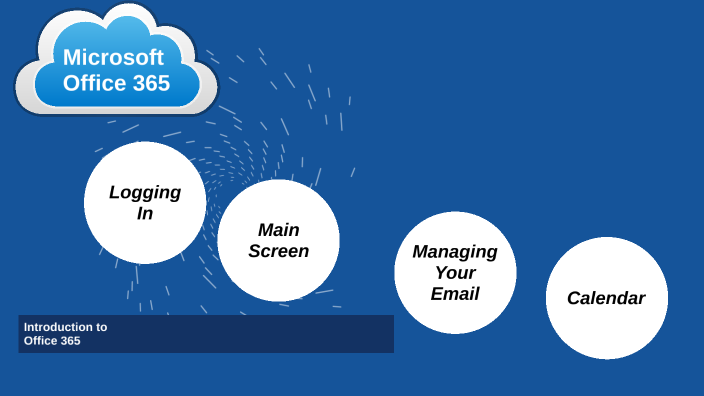 Microsoft Office 365

Logging In

Main Screen

Managing Your Email

Calendar

Introduction to Office 365